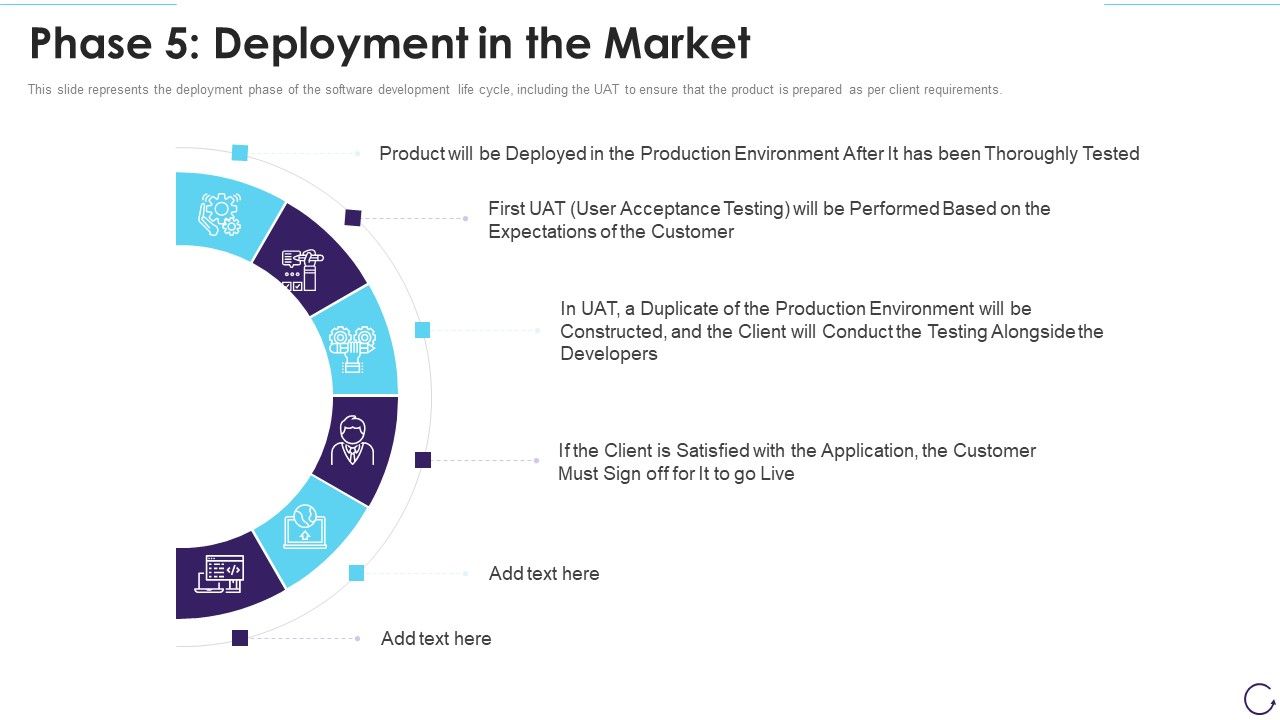 Phase 5: Deployment in the Market

This slide represents the deployment phase of the software development life cycle, including the UAT to ensure that the product is prepared as per client requirements.

Product will be Deployed in the Production Environment After It has been Thoroughly Tested

First UAT (User Acceptance Testing) will be Performed Based on the Expectations of the Customer

In UAT, a Duplicate of the Production Environment will be Constructed, and the Client will Conduct the Testing Alongside the Developers

If the Client is Satisfied with the Application, the Customer Must Sign off for It to go Live

Add text here

Add text here